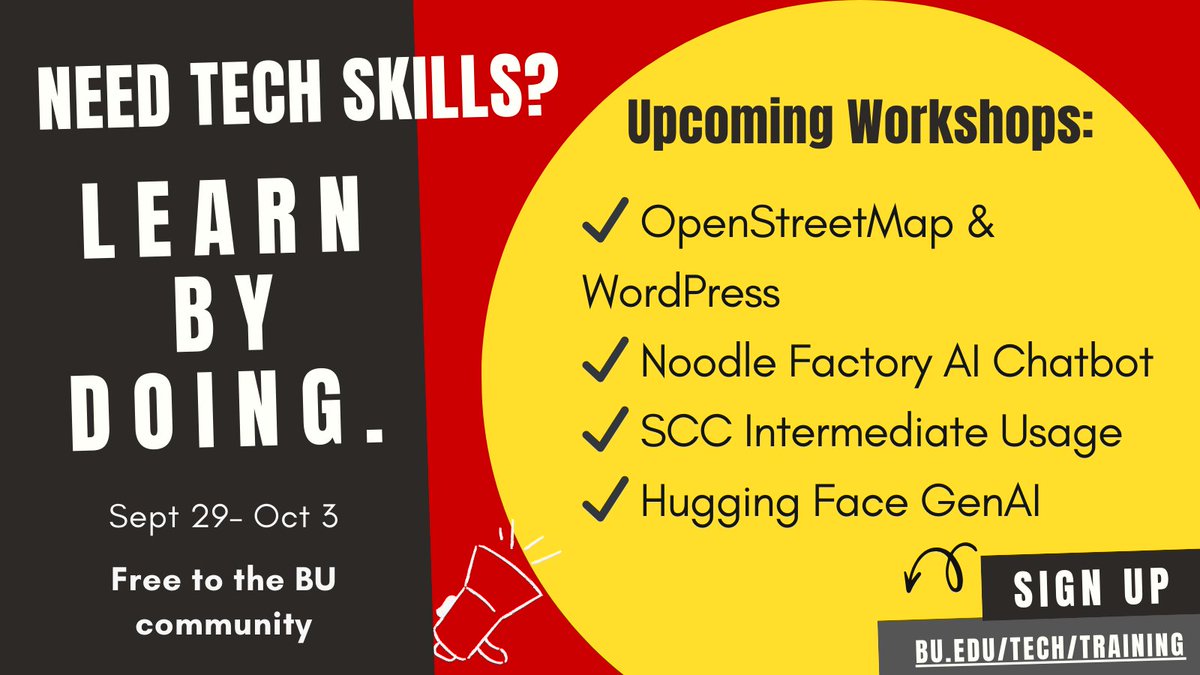 NEED TECH SKILLS?

LEARN BY DOING.

Sept 29- Oct 3

Free to the BU community

Upcoming Workshops:

✓ OpenStreetMap & WordPress
✓ Noodle Factory AI Chatbot
✓ SCC Intermediate Usage
✓ Hugging Face GenAI

SIGN UP

BU.EDU/TECH/TRAINING